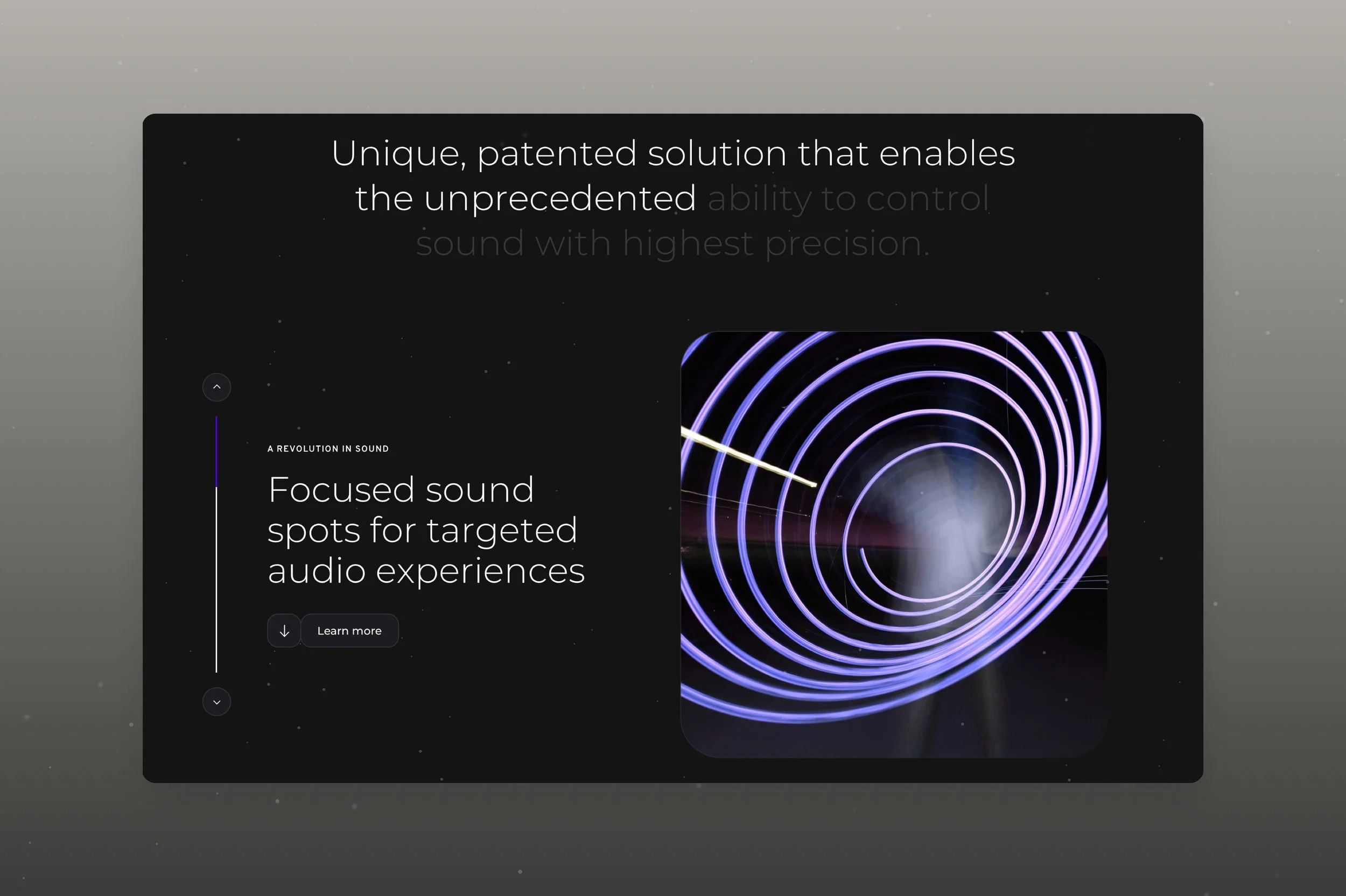 Unique, patented solution that enables the unprecedented ability to control sound with highest precision.

A REVOLUTION IN SOUND

Focused sound spots for targeted audio experiences

Learn more